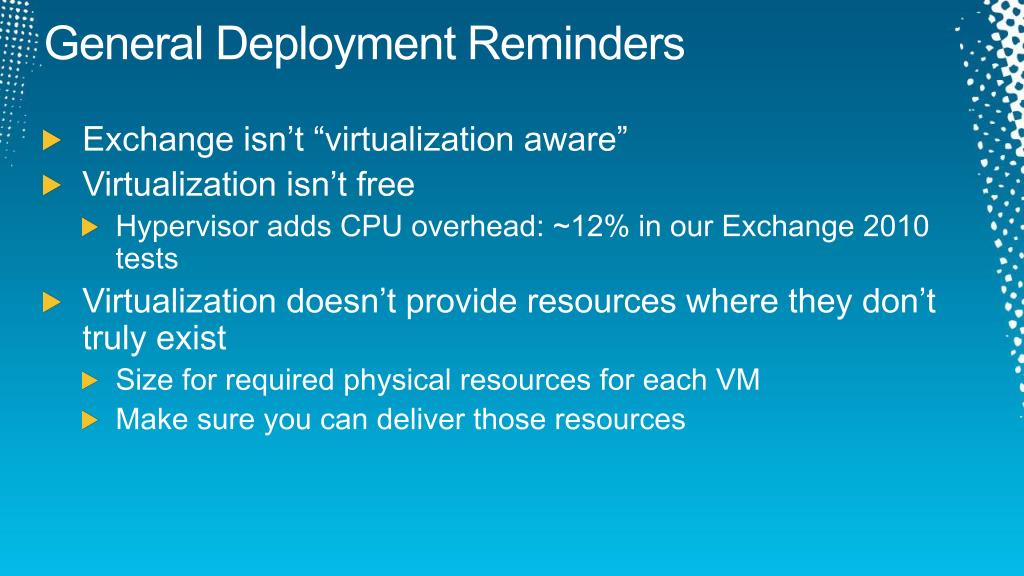 General Deployment Reminders

Exchange isn’t “virtualization aware”

Virtualization isn’t free

Hypervisor adds CPU overhead: ~12% in our Exchange 2010 tests

Virtualization doesn’t provide resources where they don’t truly exist

Size for required physical resources for each VM

Make sure you can deliver those resources